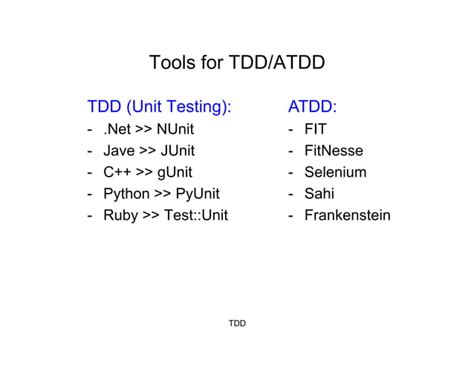 Tools for TDD/ATDD

TDD (Unit Testing):
- .Net >> NUnit
- Jave >> JUnit
- C++ >> gUnit
- Python >> PyUnit
- Ruby >> Test::Unit

ATDD:
- FIT
- FitNesse
- Selenium
- Sahi
- Frankenstein

TDD